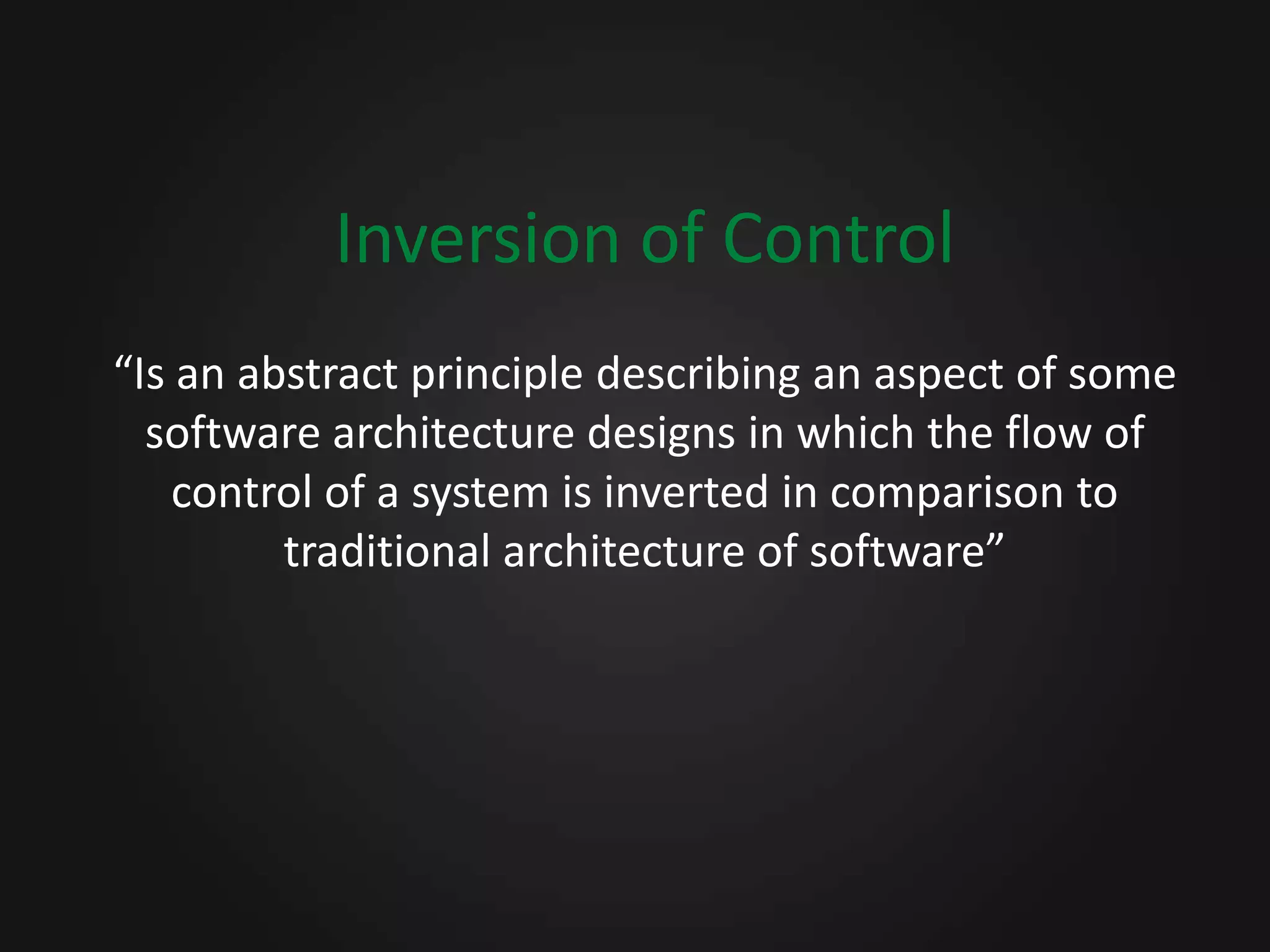 Inversion of Control

“Is an abstract principle describing an aspect of some software architecture designs in which the flow of control of a system is inverted in comparison to traditional architecture of software”